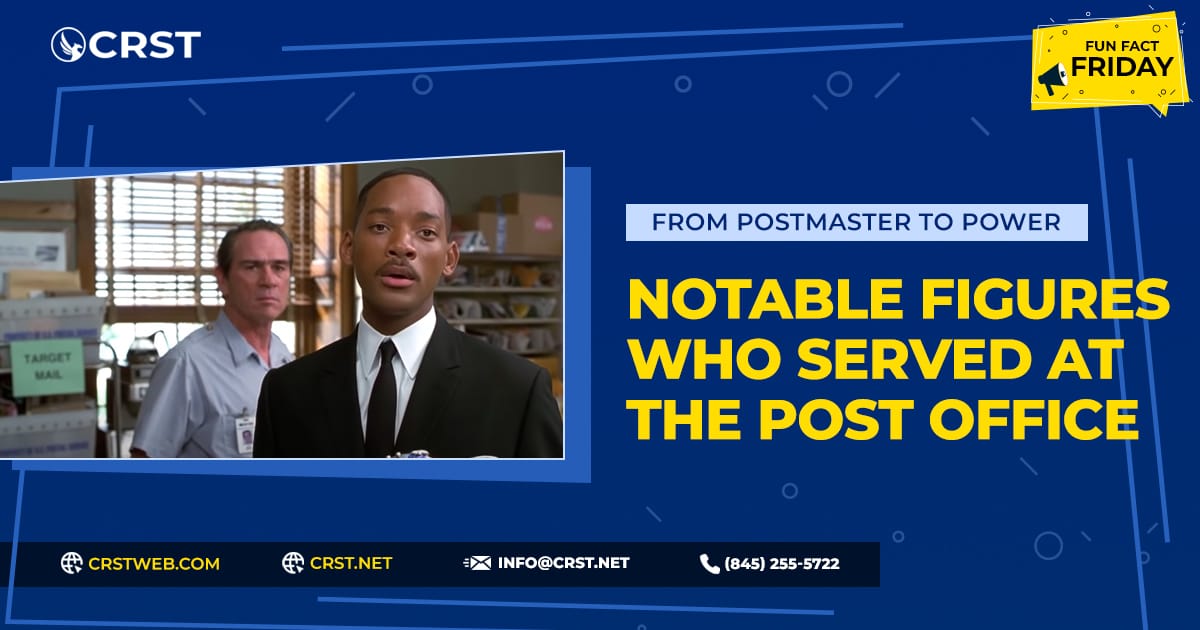 CRST

FUN FACT FRIDAY

TARGET MAIL

FROM POSTMASTER TO POWER

NOTABLE FIGURES WHO SERVED AT THE POST OFFICE

CRSTWEB.COM CRST.NET INFO@CRST.NET (845) 255-5722